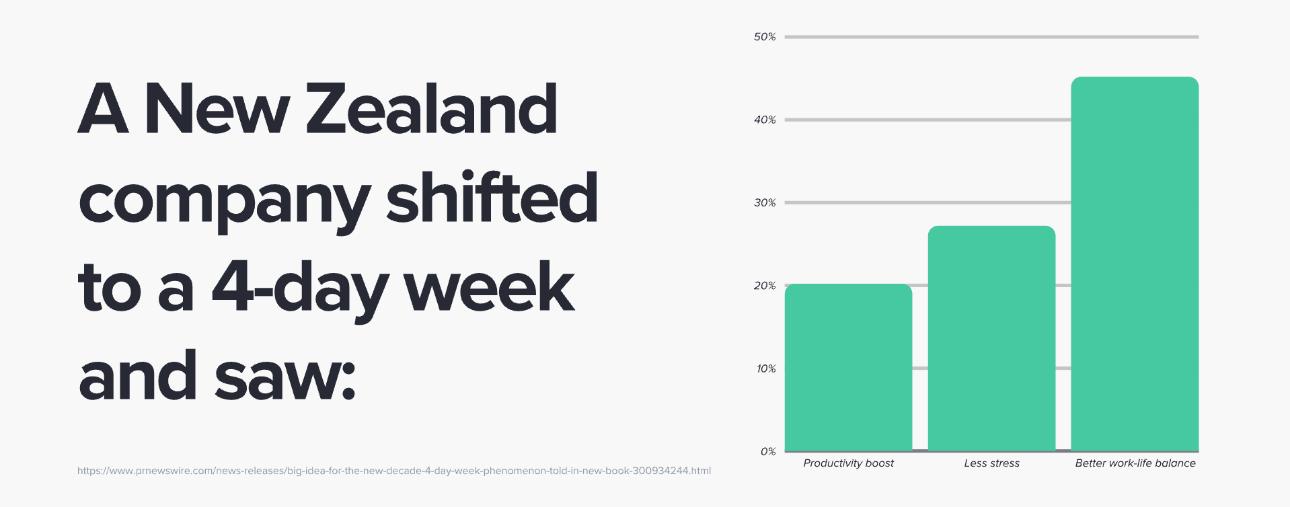 A New Zealand company shifted to a 4-day week and saw:

https://www.prnewswire.com/news-releases/big-idea-for-the-new-decade-4-day-week-phenomenon-told-in-new-book-300934244.html

50%
40%
30%
20%
10%
0%

Productivity boost
Less stress
Better work-life balance